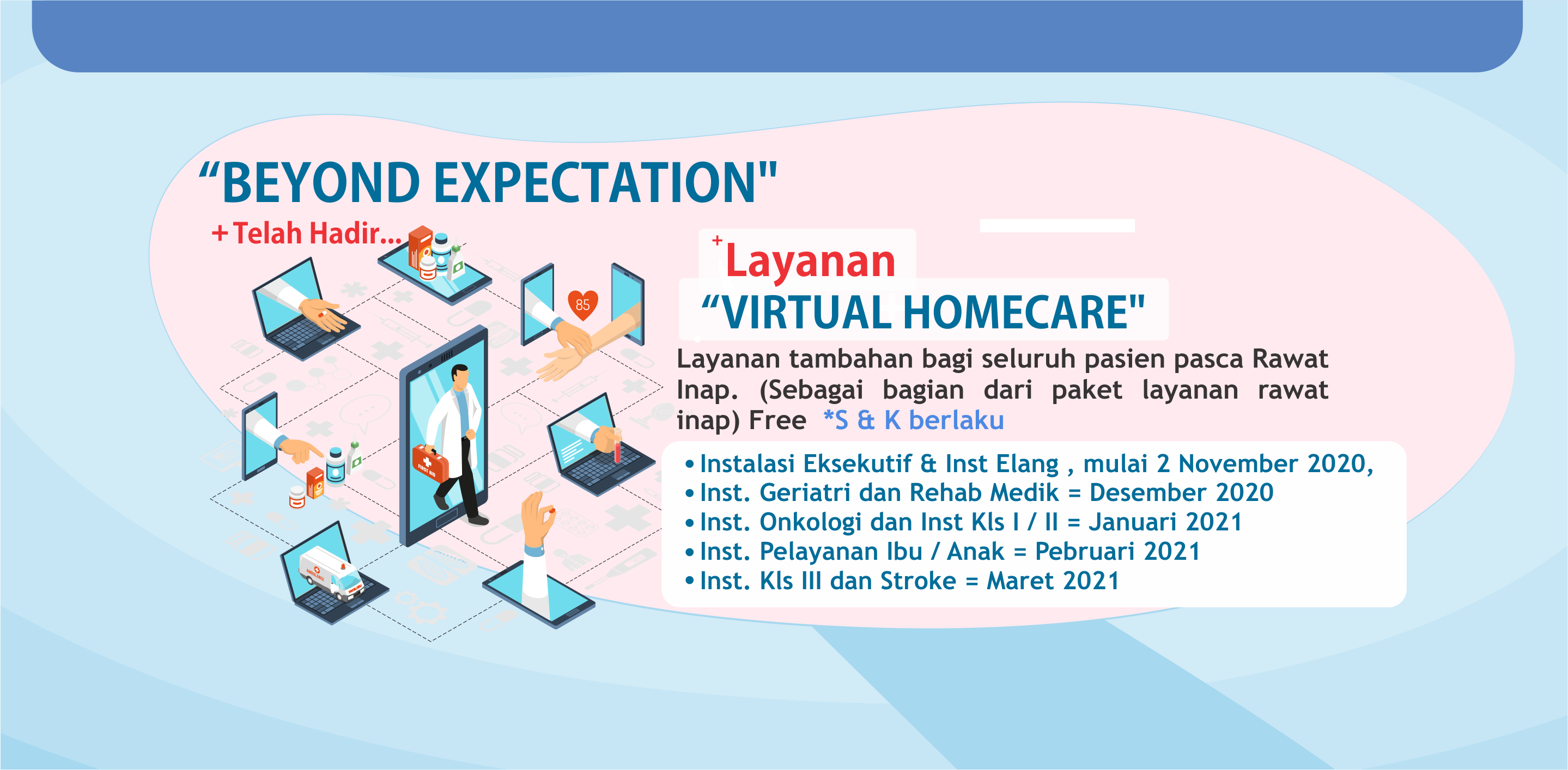 “BEYOND EXPECTATION"

+Telah Hadir...

85

FIRST AID

AMBULANCE

+Layanan

“VIRTUAL HOMECARE"

Layanan tambahan bagi seluruh pasien pasca Rawat Inap. (Sebagai bagian dari paket layanan rawat inap) Free *S & K berlaku

• Instalasi Eksekutif & Inst Elang , mulai 2 November 2020,
• Inst. Geriatri dan Rehab Medik = Desember 2020
• Inst. Onkologi dan Inst Kls I / II = Januari 2021
• Inst. Pelayanan Ibu / Anak = Pebruari 2021
• Inst. Kls III dan Stroke = Maret 2021